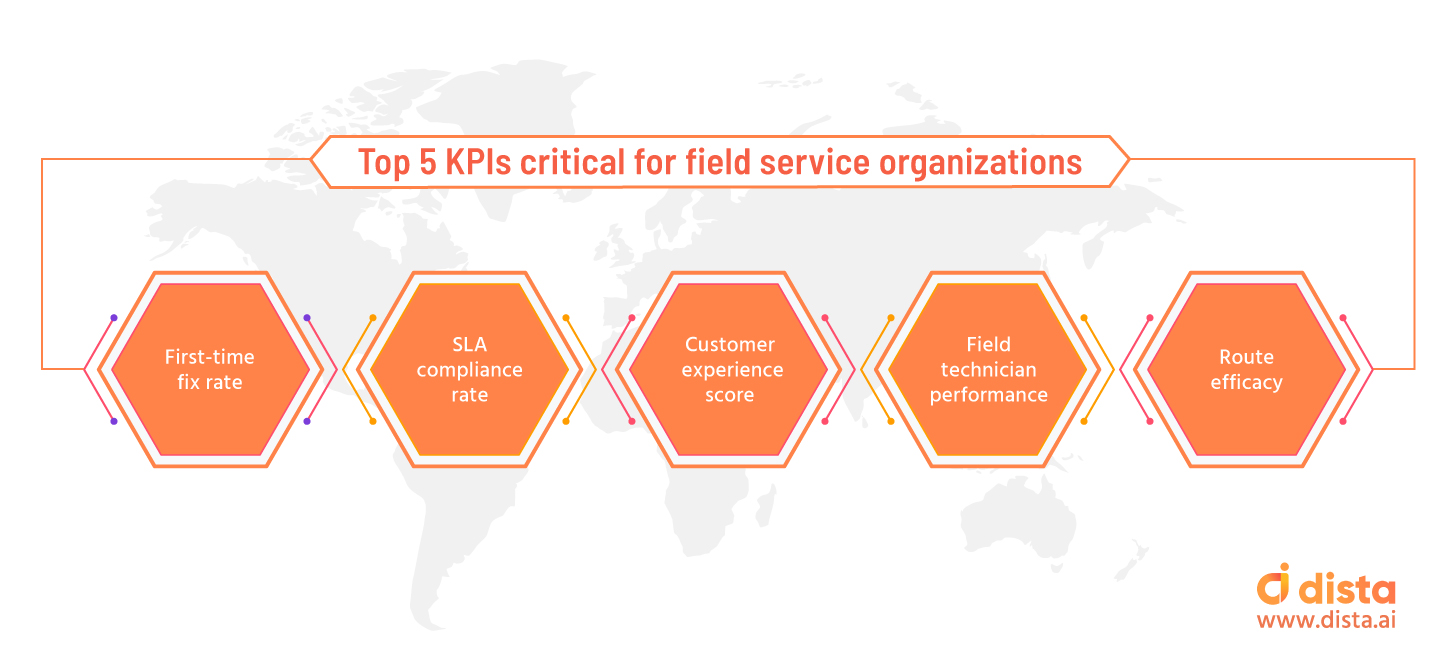 Top 5 KPIs critical for field service organizations

First-time fix rate

SLA compliance rate

Customer experience score

Field technician performance

Route efficacy

dista
www.dista.ai